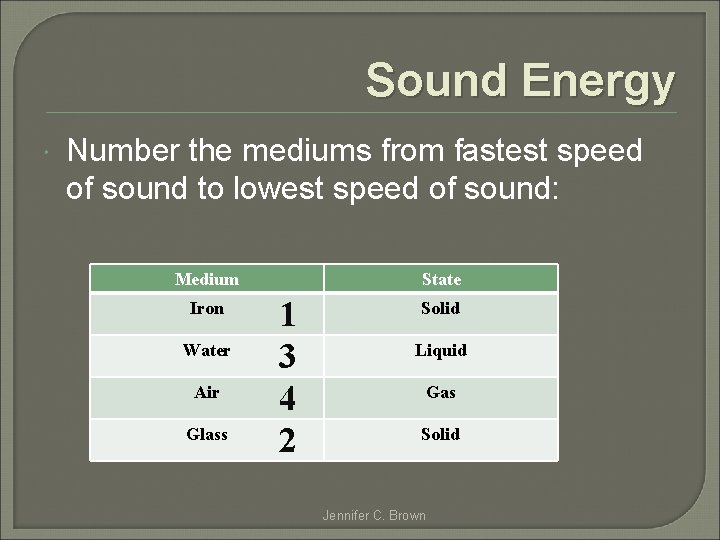 Sound Energy

Number the mediums from fastest speed of sound to lowest speed of sound:

| Medium | State |
|---|---|
| Iron 1 | Solid |
| Water 3 | Liquid |
| Air 4 | Gas |
| Glass 2 | Solid |

Jennifer C. Brown